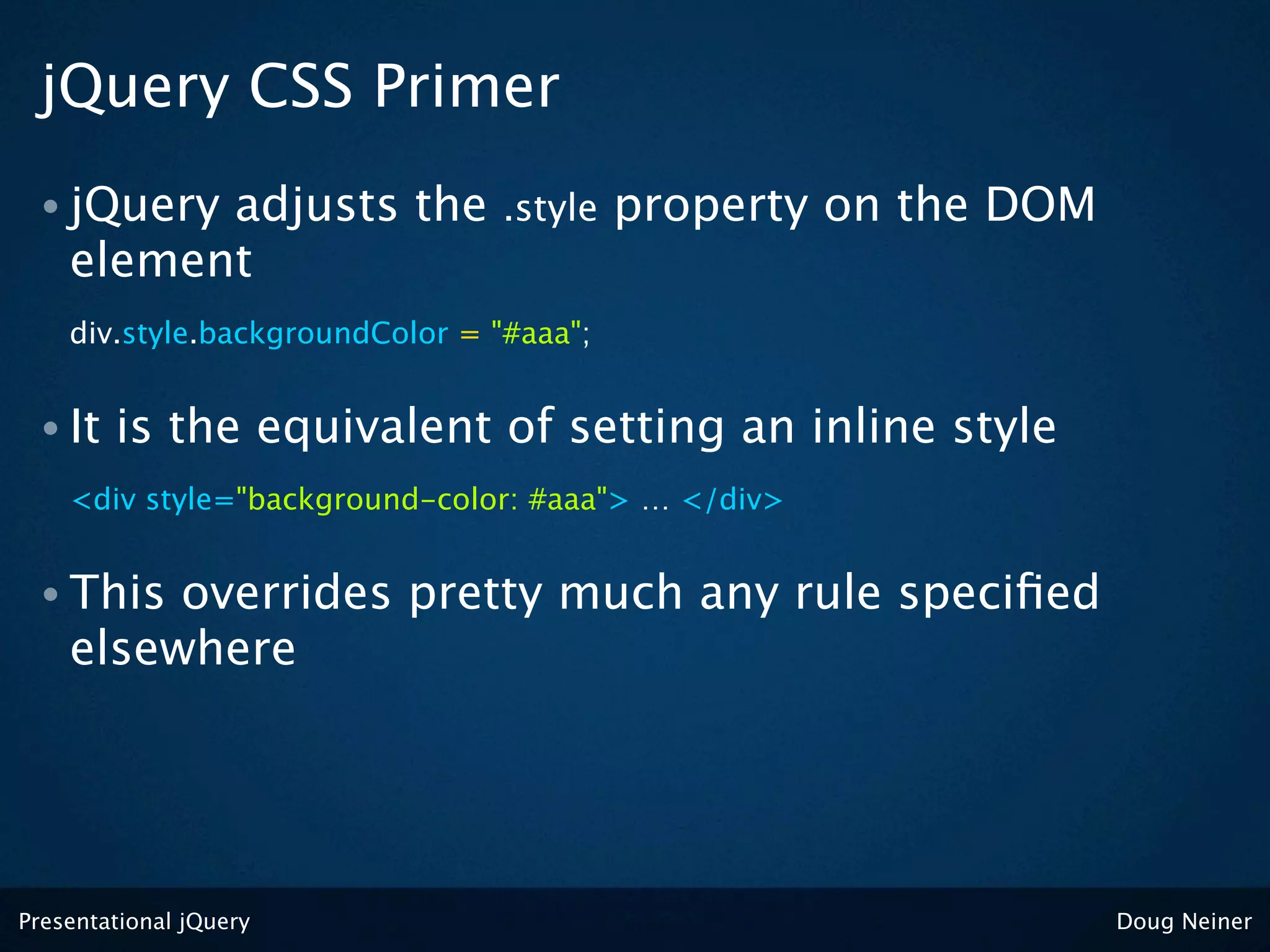 jQuery CSS Primer

• jQuery adjusts the .style property on the DOM element

div.style.backgroundColor = "#aaa";

• It is the equivalent of setting an inline style

<div style="background-color: #aaa"> ... </div>

• This overrides pretty much any rule specified elsewhere

Presentational jQuery

Doug Neiner